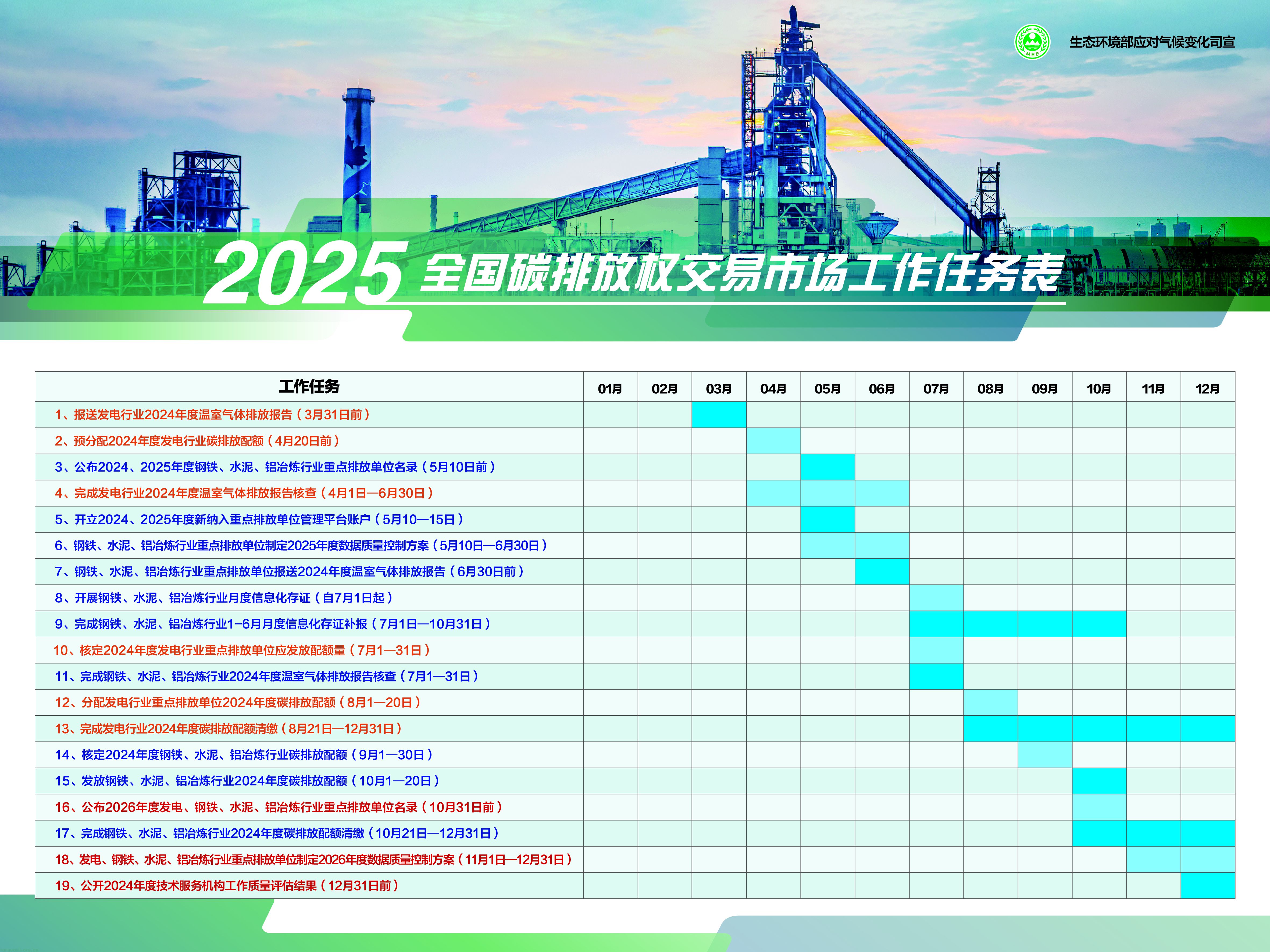 MEE 生态环境部应对气候变化司宣

2025 全国碳排放权交易市场工作任务表

| 工作任务 | 01月 | 02月 | 03月 | 04月 | 05月 | 06月 | 07月 | 08月 | 09月 | 10月 | 11月 | 12月 |
|---|---|---|---|---|---|---|---|---|---|---|---|---|
| 1、报送发电行业2024年度温室气体排放报告（3月31日前） | | | | | | | | | | | | |
| 2、预分配2024年度发电行业碳排放配额（4月20日前） | | | | | | | | | | | | |
| 3、公布2024、2025年度钢铁、水泥、铝冶炼行业重点排放单位名录（5月10日前） | | | | | | | | | | | | |
| 4、完成发电行业2024年度温室气体排放报告核查（4月1日—6月30日） | | | | | | | | | | | | |
| 5、开立2024、2025年度新纳入重点排放单位管理平台账户（5月10—15日） | | | | | | | | | | | | |
| 6、钢铁、水泥、铝冶炼行业重点排放单位制定2025年度数据质量控制方案（5月10日—6月30日） | | | | | | | | | | | | |
| 7、钢铁、水泥、铝冶炼行业重点排放单位报送2024年度温室气体排放报告（6月30日前） | | | | | | | | | | | | |
| 8、开展钢铁、水泥、铝冶炼行业月度信息化存证（自7月1日起） | | | | | | | | | | | | |
| 9、完成钢铁、水泥、铝冶炼行业1-6月月度信息化存证补报（7月1日—10月31日） | | | | | | | | | | | | |
| 10、核定2024年度发电行业重点排放单位应发放配额量（7月1—31日） | | | | | | | | | | | | |
| 11、完成钢铁、水泥、铝冶炼行业2024年度温室气体排放报告核查（7月1—31日） | | | | | | | | | | | | |
| 12、分配发电行业重点排放单位2024年度碳排放配额（8月1—20日） | | | | | | | | | | | | |
| 13、完成发电行业2024年度碳排放配额清缴（8月21日—12月31日） | | | | | | | | | | | | |
| 14、核定2024年度钢铁、水泥、铝冶炼行业碳排放配额（9月1—30日） | | | | | | | | | | | | |
| 15、发放钢铁、水泥、铝冶炼行业2024年度碳排放配额（10月1—20日） | | | | | | | | | | | | |
| 16、公布2026年度发电、钢铁、水泥、铝冶炼行业重点排放单位名录（10月31日前） | | | | | | | | | | | | |
| 17、完成钢铁、水泥、铝冶炼行业2024年度碳排放配额清缴（10月21日—12月31日） | | | | | | | | | | | | |
| 18、发电、钢铁、水泥、铝冶炼行业重点排放单位制定2026年度数据质量控制方案（11月1日—12月31日） | | | | | | | | | | | | |
| 19、公开2024年度技术服务机构工作质量评估结果（12月31日前） | | | | | | | | | | | | |